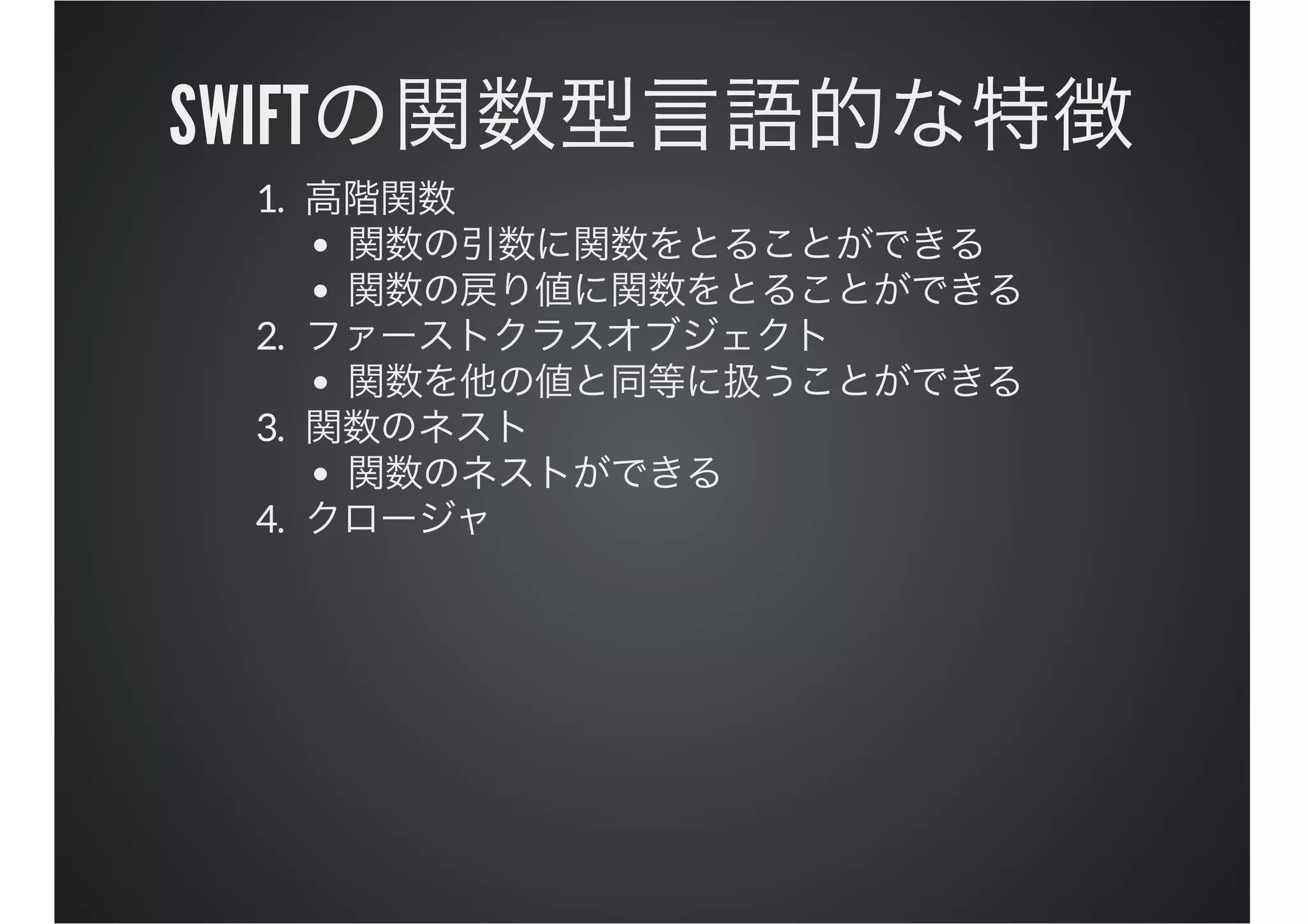 SWIFTの関数型言語的な特徴

1. 高階関数
• 関数の引数に関数をとることができる
• 関数の戻り値に関数をとることができる
2. ファーストクラスオブジェクト
• 関数を他の値と同等に扱うことができる
3. 関数のネスト
• 関数のネストができる
4. クロージャ